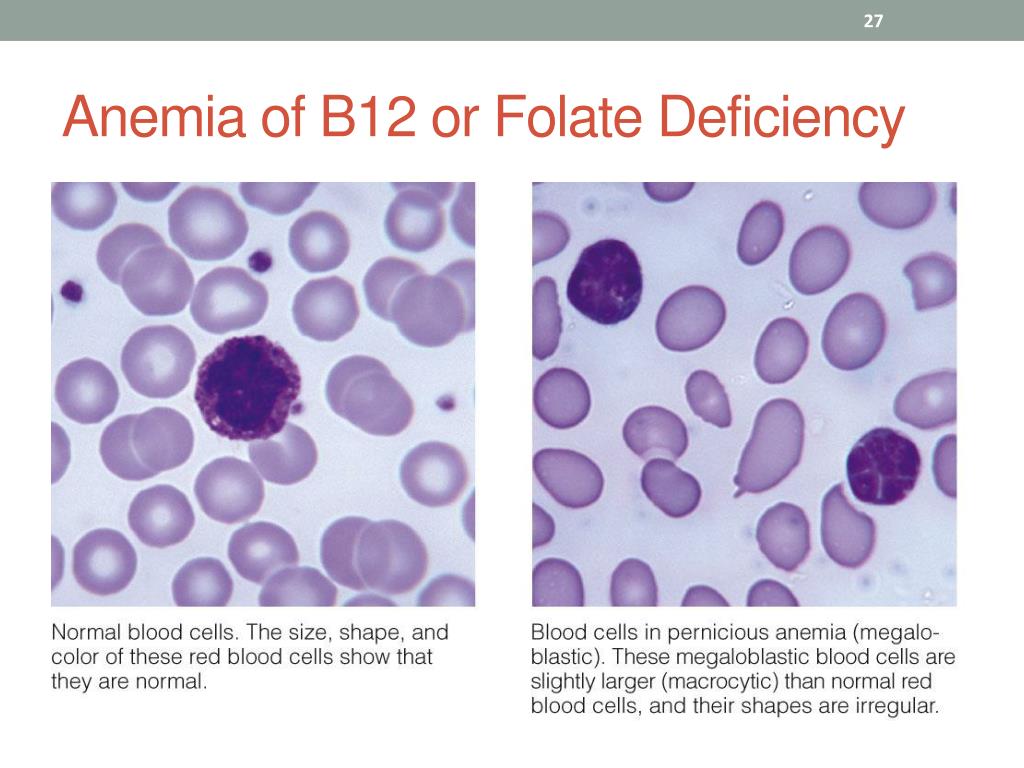 27

Anemia of B12 or Folate Deficiency

Normal blood cells. The size, shape, and color of these red blood cells show that they are normal.

Blood cells in pernicious anemia (megaloblastic). These megaloblastic blood cells are slightly larger (macrocytic) than normal red blood cells, and their shapes are irregular.